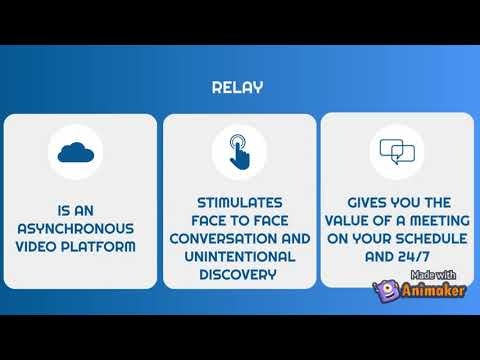 RELAY

IS AN ASYNCHRONOUS VIDEO PLATFORM

STIMULATES FACE TO FACE CONVERSATION AND UNINTENTIONAL DISCOVERY

GIVES YOU THE VALUE OF A MEETING ON YOUR SCHEDULE AND 24/7

Made with Animaker